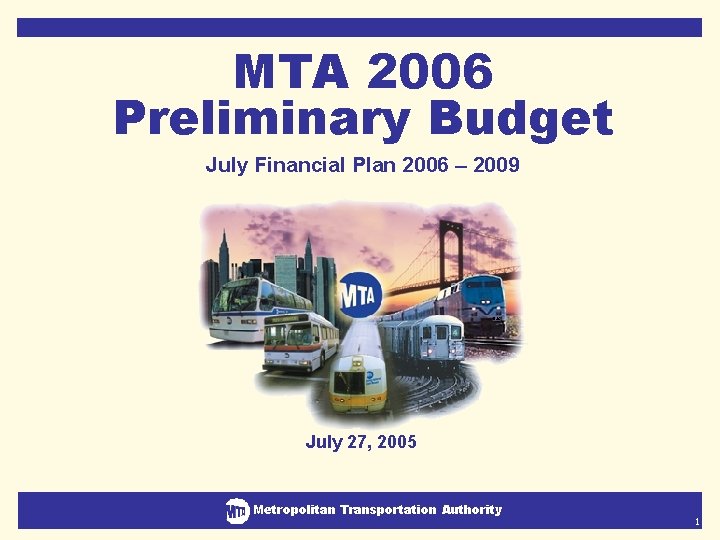 MTA 2006
Preliminary Budget

July Financial Plan 2006 – 2009

MTA

July 27, 2005

MTA Metropolitan Transportation Authority

1